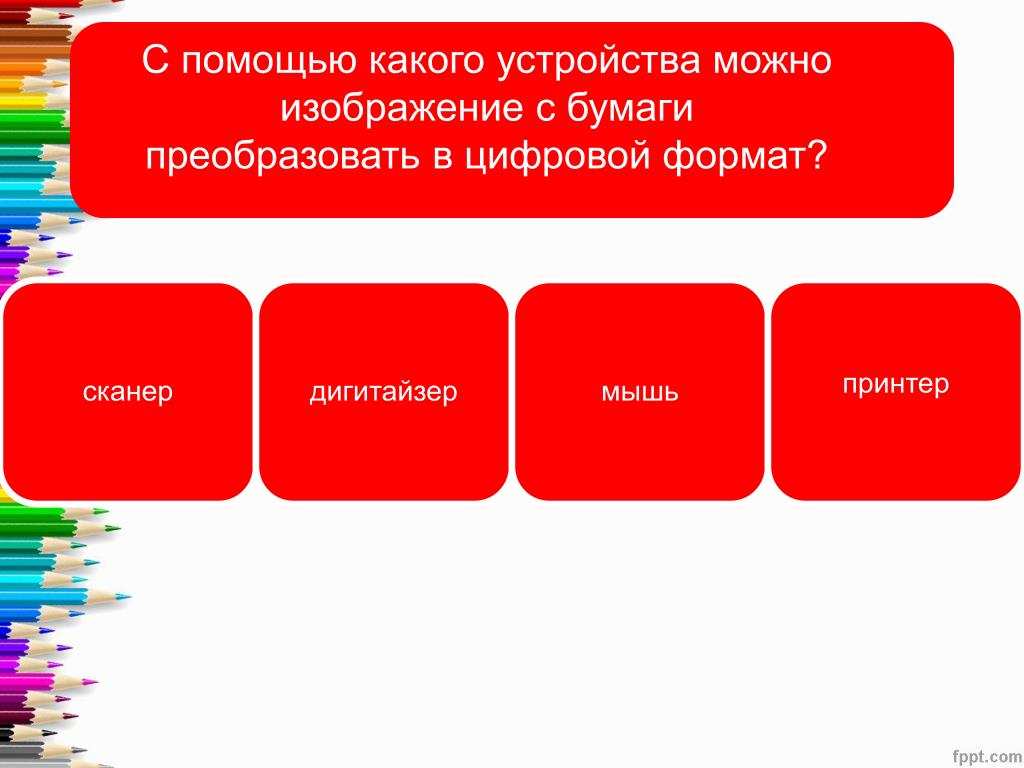 С помощью какого устройства можно изображение с бумаги преобразовать в цифровой формат?

сканер

дигитайзер

мышь

принтер

fppt.com